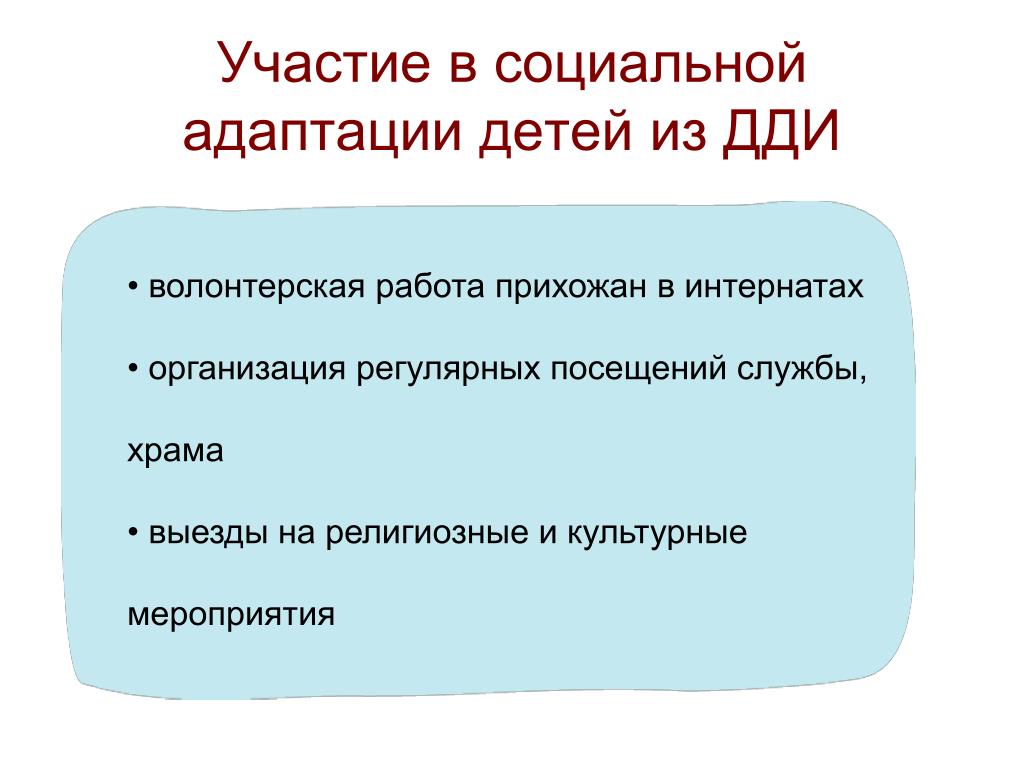 Участие в социальной адаптации детей из ДДИ

• волонтерская работа прихожан в интернатах

• организация регулярных посещений службы, храма

• выезды на религиозные и культурные мероприятия